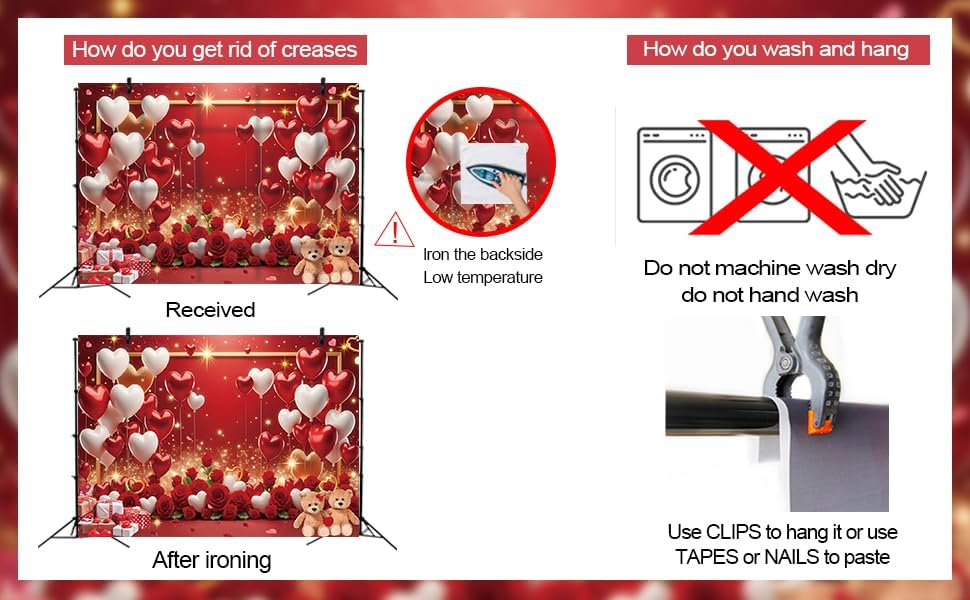 How do you get rid of creases

Iron the backside
Low temperature

Received

After ironing

How do you wash and hang

Do not machine wash dry
do not hand wash

Use CLIPS to hang it or use
TAPES or NAILS to paste